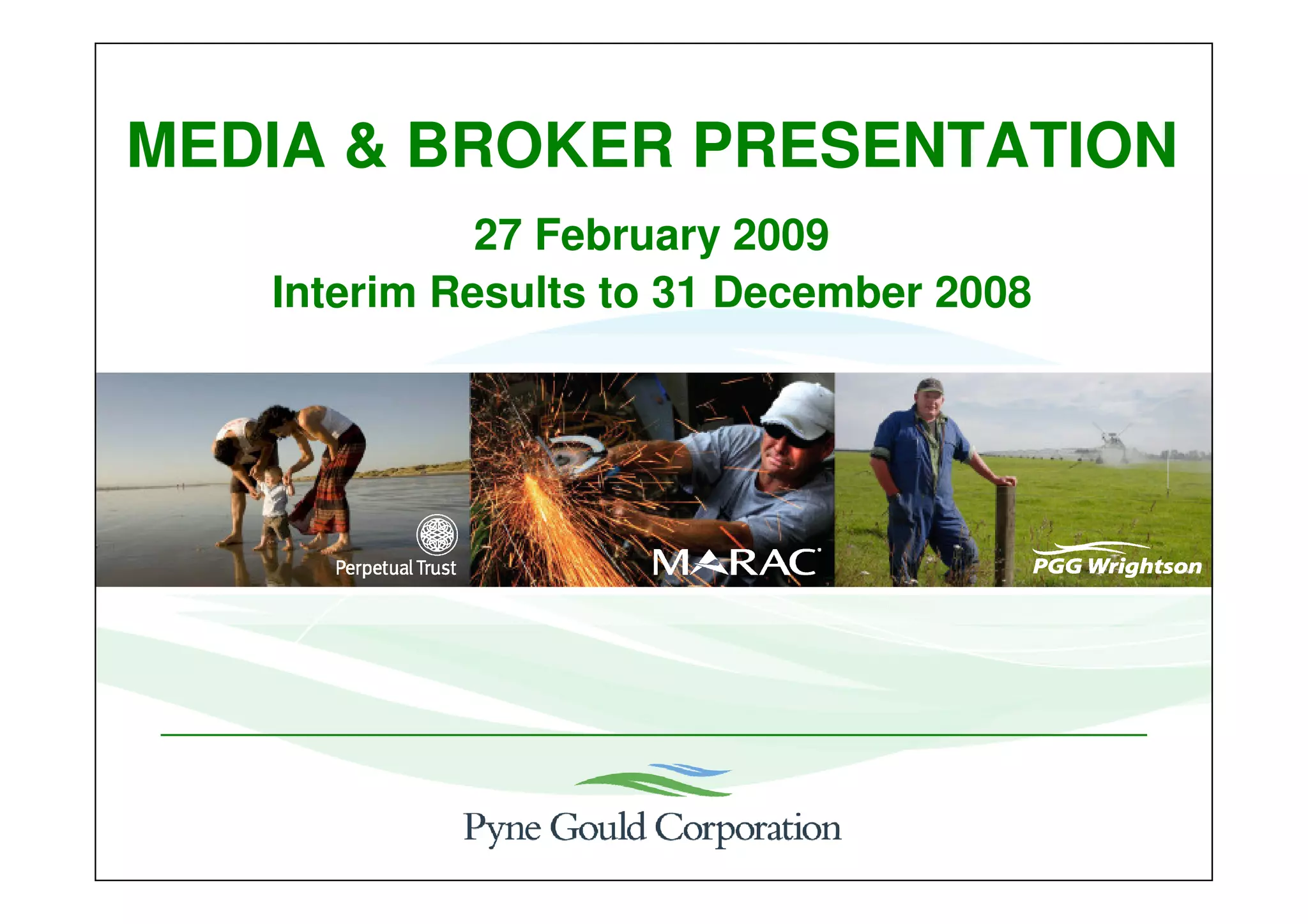 MEDIA & BROKER PRESENTATION

27 February 2009

Interim Results to 31 December 2008

Perpetual Trust

MARAC

PGG Wrightson

Pyne Gould Corporation